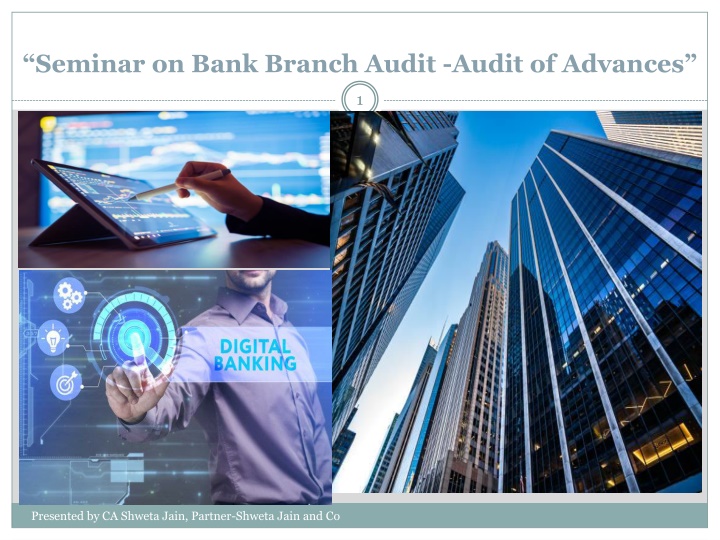 “Seminar on Bank Branch Audit -Audit of Advances”

1

DIGITAL BANKING

Presented by CA Shweta Jain, Partner-Shweta Jain and Co